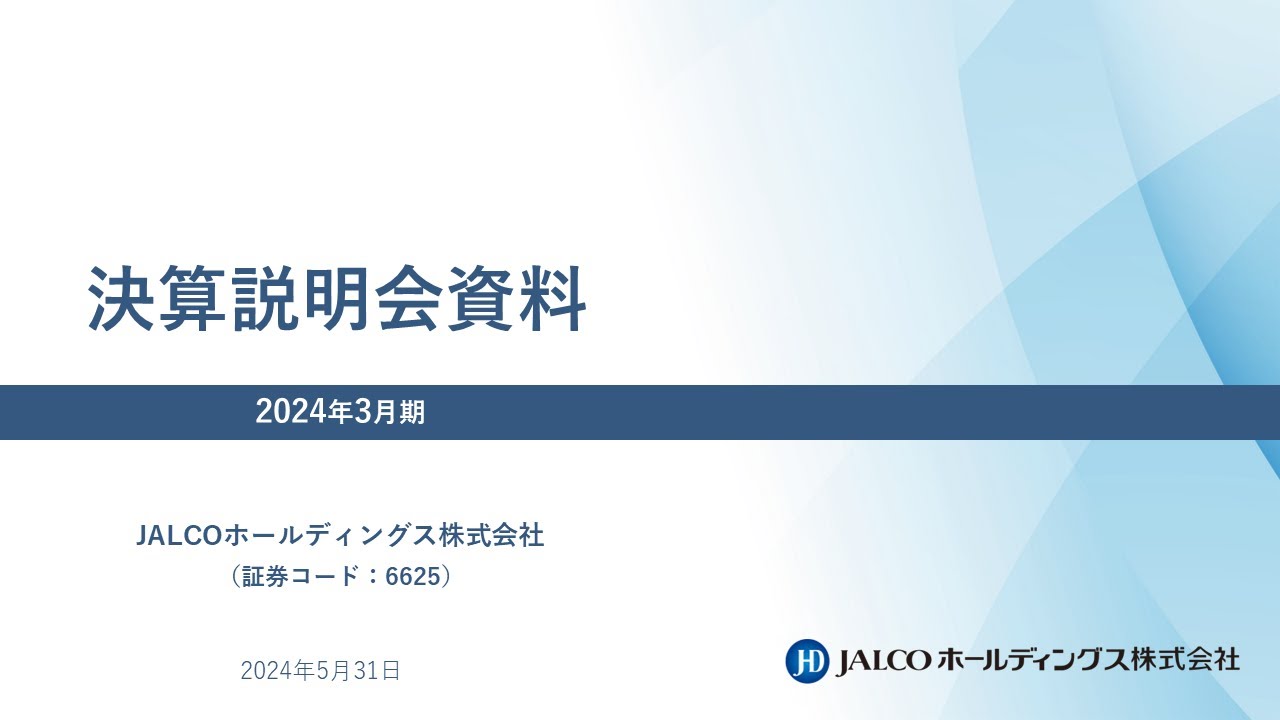 決算説明会資料

2024年3月期

JALCOホールディングス株式会社
（証券コード：6625）

2024年5月31日

JD JALCO ホールディングス株式会社